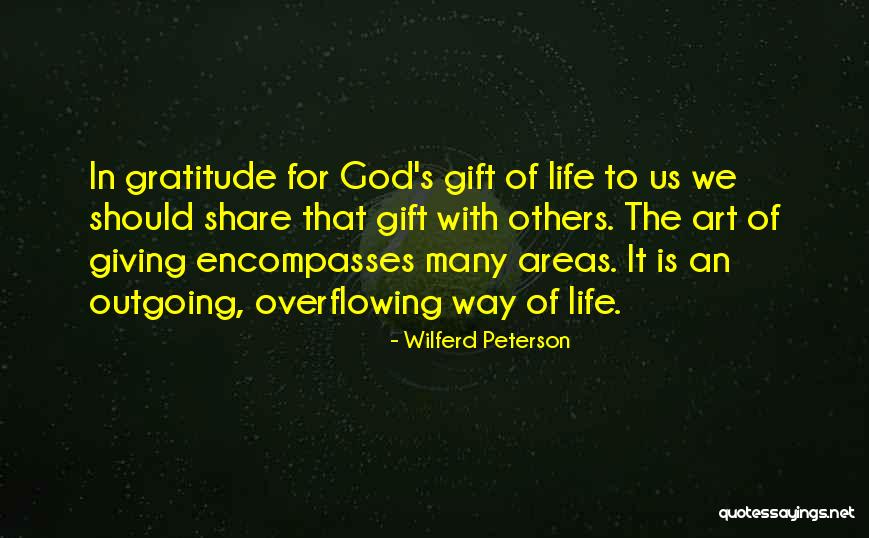 In gratitude for God's gift of life to us we should share that gift with others. The art of giving encompasses many areas. It is an outgoing, overflowing way of life.

- Wilferd Peterson

quotessayings.net